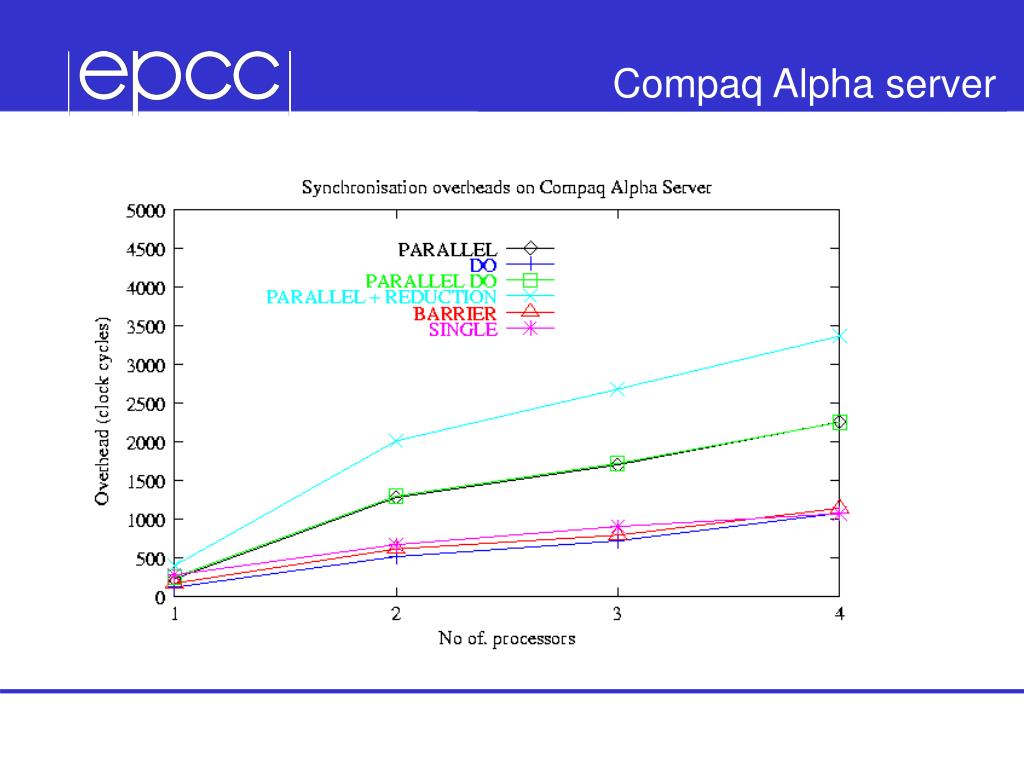 epcc

Compaq Alpha server

Synchronisation overheads on Compaq Alpha Server

PARALLEL
DO
PARALLEL DO
PARALLEL + REDUCTION
BARRIER
SINGLE

Overhead (clock cycles)

5000
4500
4000
3500
3000
2500
2000
1500
1000
500
0

1
2
3
4

No of. processors